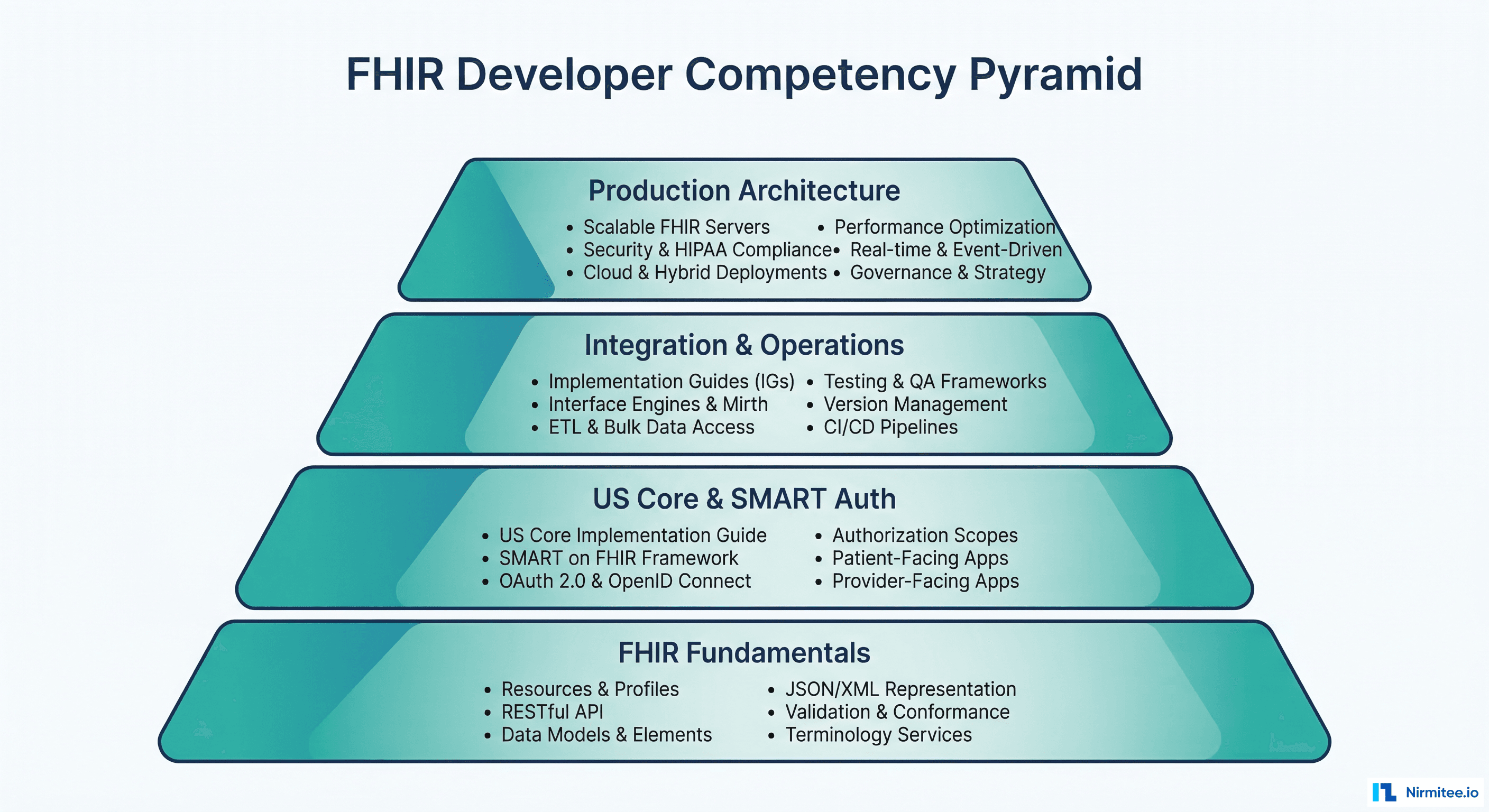 FHIR Developer Competency Pyramid

Production Architecture

• Scalable FHIR Servers
• Security & HIPAA Compliance
• Cloud & Hybrid Deployments

• Performance Optimization
• Real-time & Event-Driven
• Governance & Strategy

Integration & Operations

• Implementation Guides (IGs)
• Interface Engines & Mirth
• ETL & Bulk Data Access

• Testing & QA Frameworks
• Version Management
• CI/CD Pipelines

US Core & SMART Auth

• US Core Implementation Guide
• SMART on FHIR Framework
• OAuth 2.0 & OpenID Connect

• Authorization Scopes
• Patient-Facing Apps
• Provider-Facing Apps

FHIR Fundamentals

• Resources & Profiles
• RESTful API
• Data Models & Elements

• JSON/XML Representation
• Validation & Conformance
• Terminology Services

Nirmitee.io